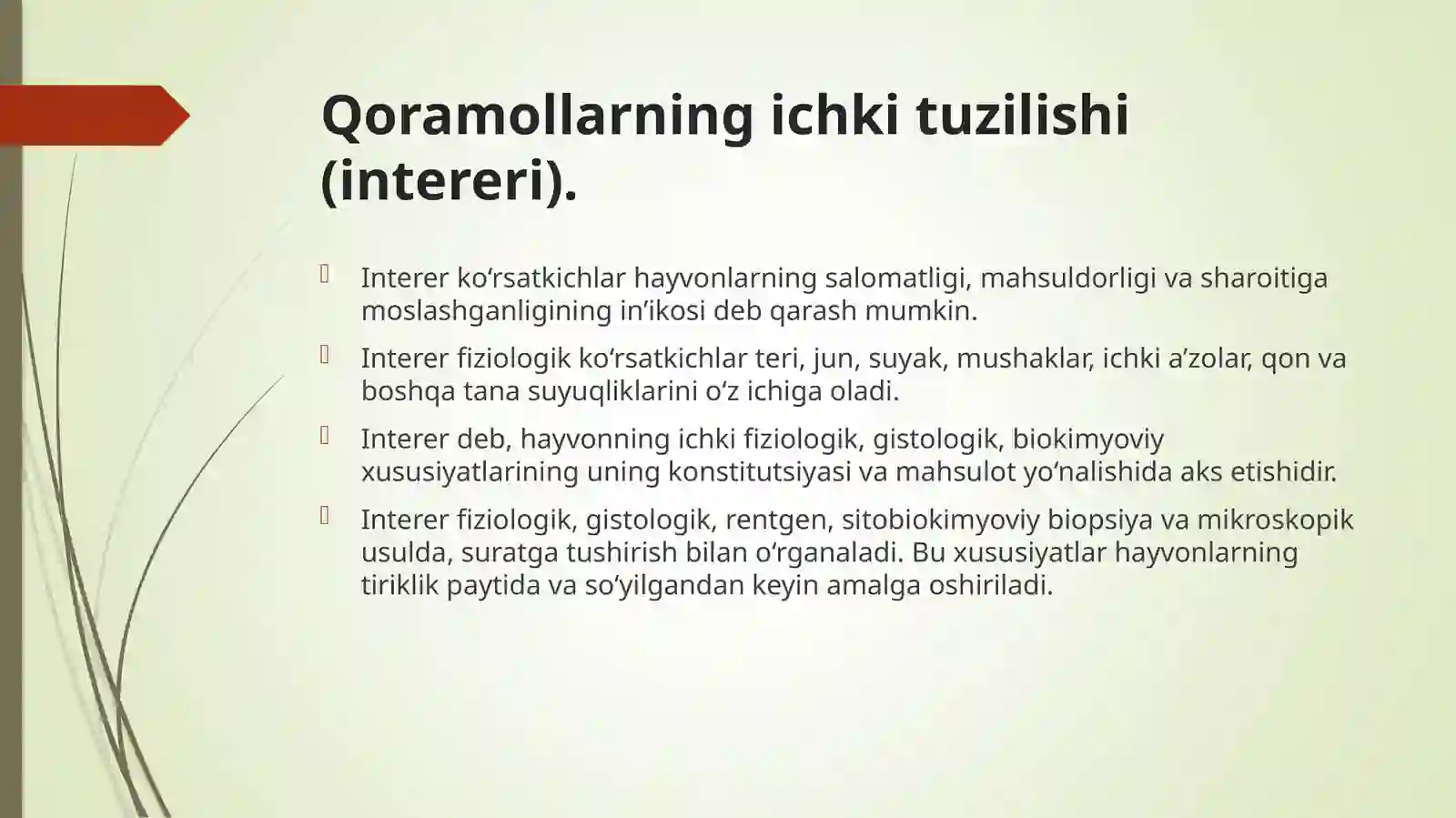 Qoramollarning ichki tuzilishi (intereri).

Interer ko‘rsatkichlar hayvonlarning salomatligi, mahsuldorligi va sharoitiga moslashganligining in’ikosi deb qarash mumkin.

Interer fiziologik ko‘rsatkichlar teri, jun, suyak, mushaklar, ichki a’zolar, qon va boshqa tana suyuqliklarini o‘z ichiga oladi.

Interer deb, hayvonning ichki fiziologik, gistologik, biokimyoviy xususiyatlarining uning konstitutsiyasi va mahsulot yo‘nalishida aks etishidir.

Interer fiziologik, gistologik, rentgen, sitobiokimyoviy biopsiya va mikroskopik usulda, suratga tushirish bilan o‘rganaladi. Bu xususiyatlar hayvonlarning tiriklik paytida va so‘yilgandan keyin amalga oshiriladi.